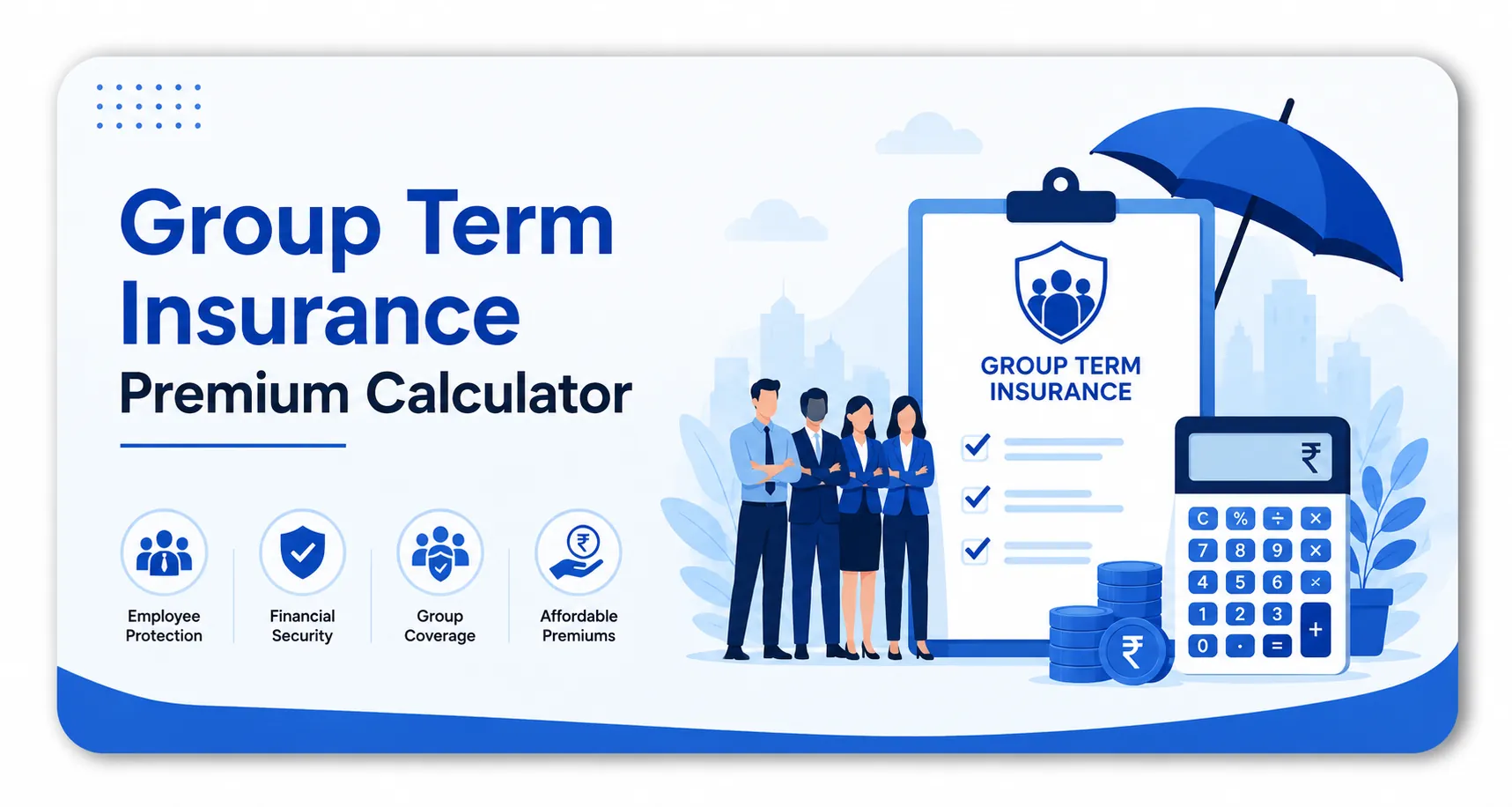 Group Term Insurance
Premium Calculator

Employee Protection

Financial Security

Group Coverage

Affordable Premiums

GROUP TERM INSURANCE

₹

C % ÷ ×
7 8 9 ×
4 5 6 ×
1 2 3 +
0 . =

₹